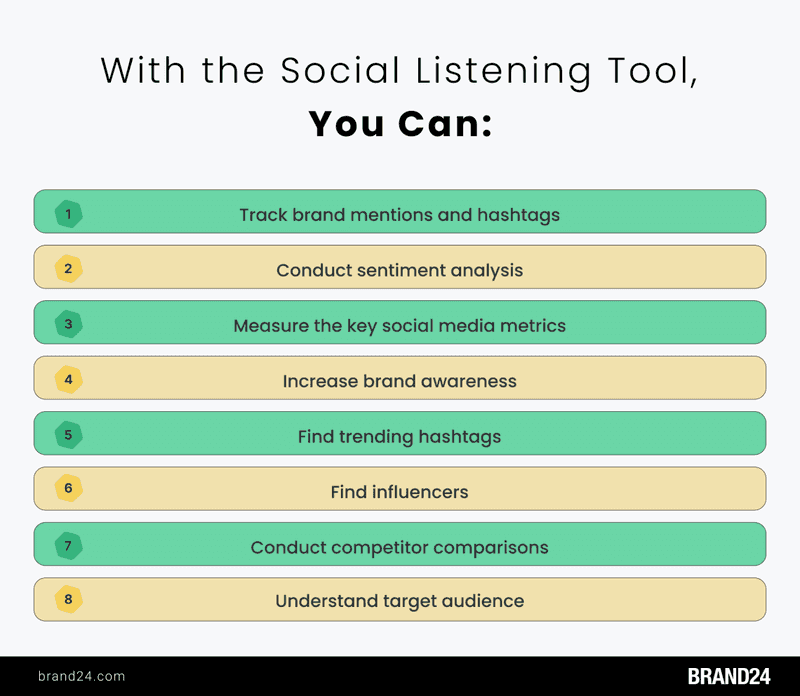 With the Social Listening Tool,
You Can:

1 Track brand mentions and hashtags

2 Conduct sentiment analysis

3 Measure the key social media metrics

4 Increase brand awareness

5 Find trending hashtags

6 Find influencers

7 Conduct competitor comparisons

8 Understand target audience

brand24.com

BRAND24